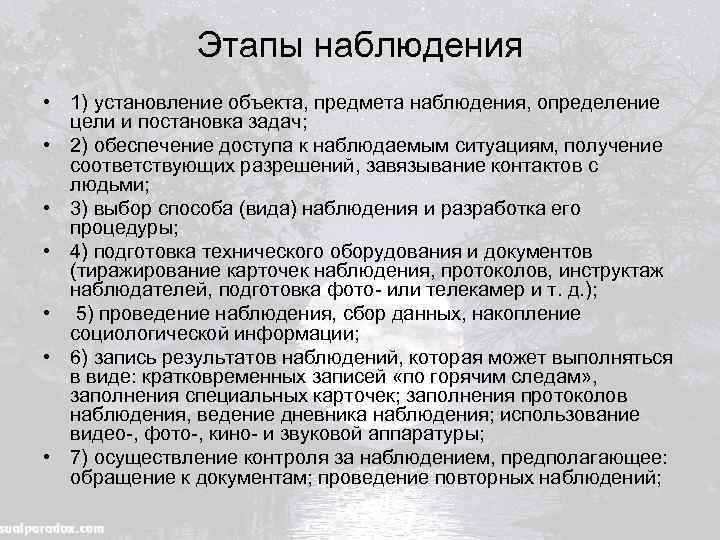 Этапы наблюдения

• 1) установление объекта, предмета наблюдения, определение цели и постановка задач;
• 2) обеспечение доступа к наблюдаемым ситуациям, получение соответствующих разрешений, завязывание контактов с людьми;
• 3) выбор способа (вида) наблюдения и разработка его процедуры;
• 4) подготовка технического оборудования и документов (тиражирование карточек наблюдения, протоколов, инструктаж наблюдателей, подготовка фото- или телекамер и т. д.);
• 5) проведение наблюдения, сбор данных, накопление социологической информации;
• 6) запись результатов наблюдений, которая может выполняться в виде: кратковременных записей «по горячим следам», заполнения специальных карточек; заполнения протоколов наблюдения, ведение дневника наблюдения; использование видео-, фото-, кино- и звуковой аппаратуры;
• 7) осуществление контроля за наблюдением, предполагающее: обращение к документам; проведение повторных наблюдений;

sualparadox.com